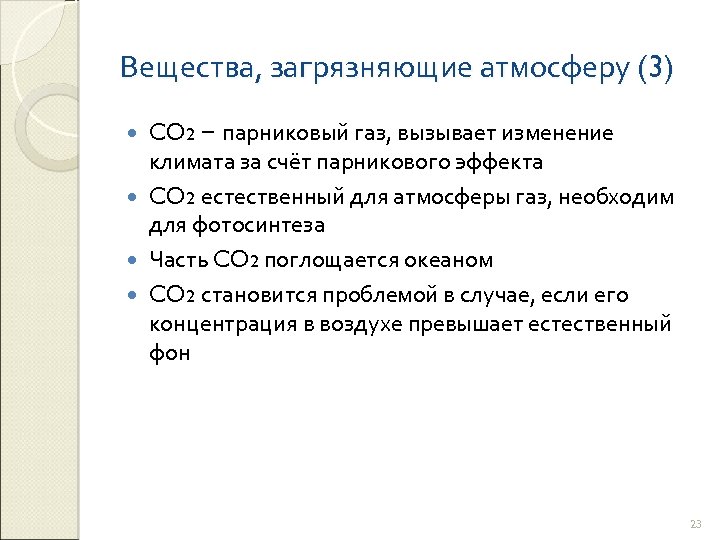 Вещества, загрязняющие атмосферу (3)

- $CO_2$ – парниковый газ, вызывает изменение климата за счёт парникового эффекта
- $CO_2$ естественный для атмосферы газ, необходим для фотосинтеза
- Часть $CO_2$ поглощается океаном
- $CO_2$ становится проблемой в случае, если его концентрация в воздухе превышает естественный фон

23